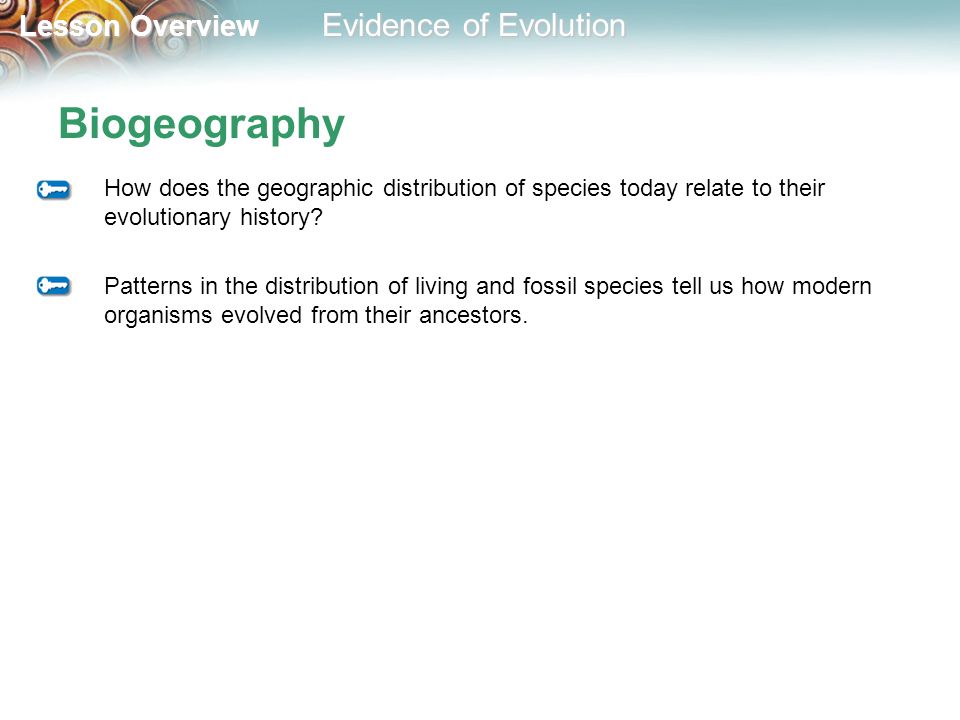 Lesson Overview Evidence of Evolution

Biogeography

How does the geographic distribution of species today relate to their evolutionary history?

Patterns in the distribution of living and fossil species tell us how modern organisms evolved from their ancestors.